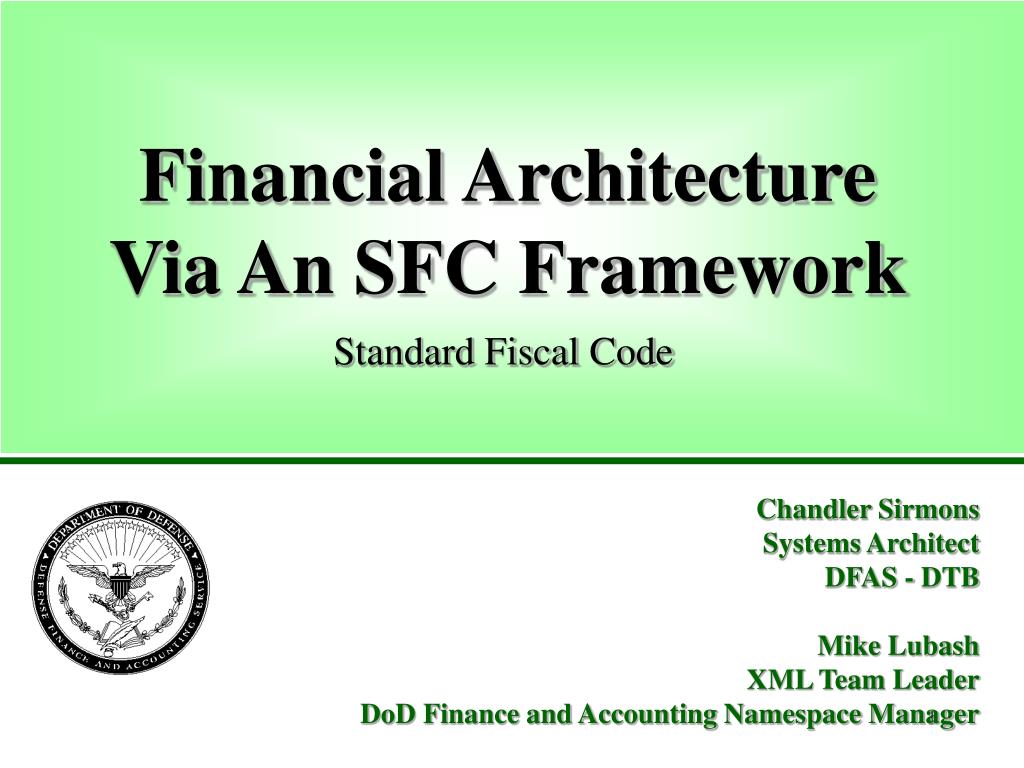 Financial Architecture
Via An SFC Framework

Standard Fiscal Code

DEPARTMENT OF DEFENSE
DEFENSE FINANCE AND ACCOUNTING SERVICE

Chandler Sirmons
Systems Architect
DFAS - DTB

Mike Lubash
XML Team Leader
DoD Finance and Accounting Namespace Manager